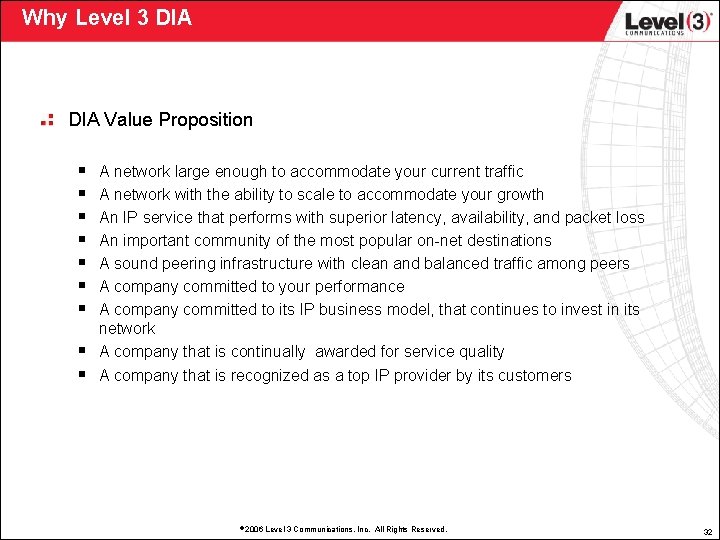 Why Level 3 DIA

Level(3) COMMUNICATIONS

DIA Value Proposition

- A network large enough to accommodate your current traffic
- A network with the ability to scale to accommodate your growth
- An IP service that performs with superior latency, availability, and packet loss
- An important community of the most popular on-net destinations
- A sound peering infrastructure with clean and balanced traffic among peers
- A company committed to your performance
- A company committed to its IP business model, that continues to invest in its network
- A company that is continually  awarded for service quality
- A company that is recognized as a top IP provider by its customers

©2006 Level 3 Communications, Inc. All Rights Reserved.

32